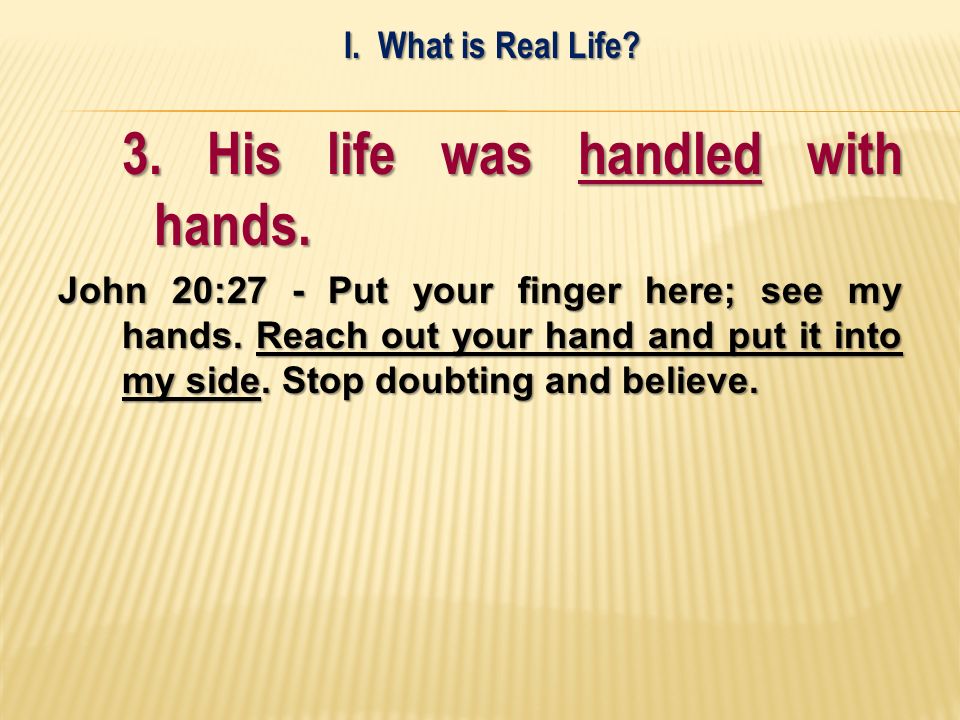 I. What is Real Life?

3. His life was handled with hands.

John 20:27 - Put your finger here; see my hands. Reach out your hand and put it into my side. Stop doubting and believe.